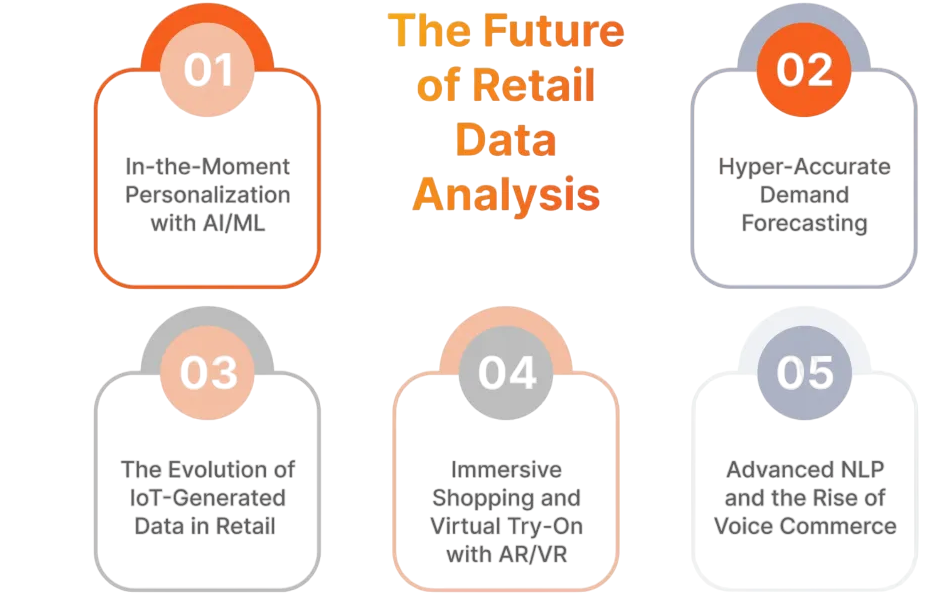 The Future of Retail Data Analysis

01

In-the-Moment Personalization with AI/ML

02

Hyper-Accurate Demand Forecasting

03

The Evolution of IoT-Generated Data in Retail

04

Immersive Shopping and Virtual Try-On with AR/VR

05

Advanced NLP and the Rise of Voice Commerce